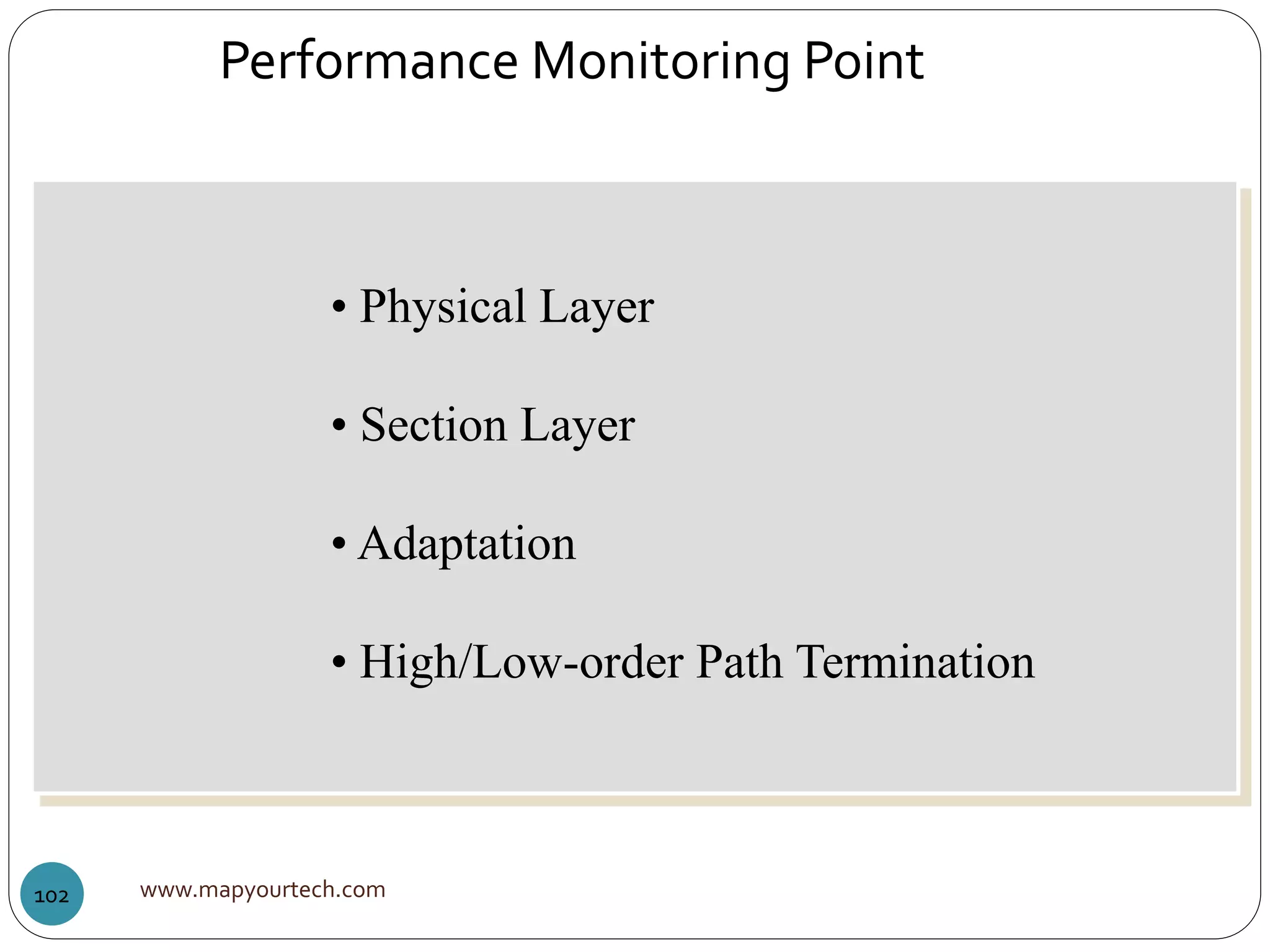 Performance Monitoring Point

• Physical Layer

• Section Layer

• Adaptation

• High/Low-order Path Termination

102

www.mapyourtech.com